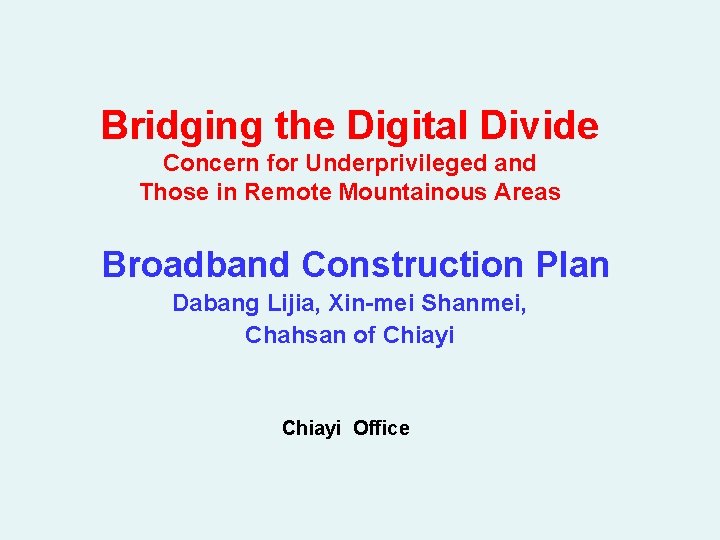 Bridging the Digital Divide
Concern for Underprivileged and Those in Remote Mountainous Areas

Broadband Construction Plan
Dabang Lijia, Xin-mei Shanmei, Chahsan of Chiayi

Chiayi Office